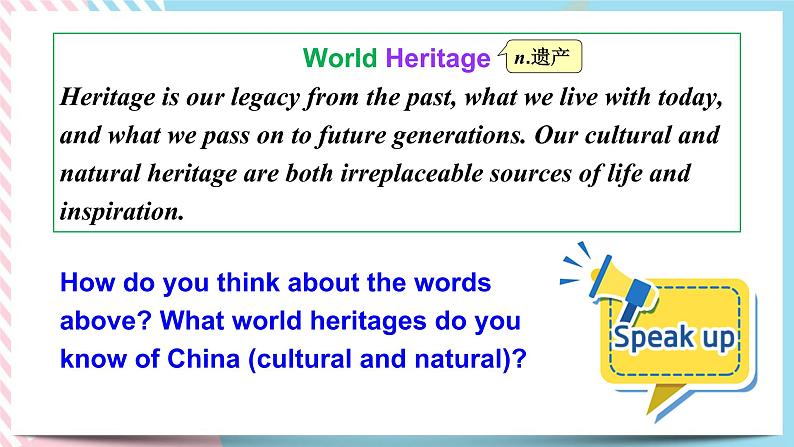 World Heritage n.遗产

Heritage is our legacy from the past, what we live with today, and what we pass on to future generations. Our cultural and natural heritage are both irreplaceable sources of life and inspiration.

How do you think about the words above? What world heritages do you know of China (cultural and natural)?

Speak up